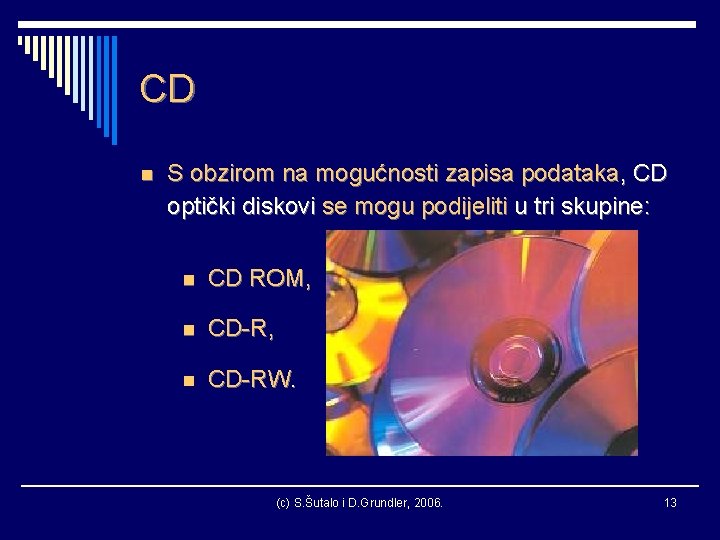 CD

S obzirom na mogućnosti zapisa podataka, CD optički diskovi se mogu podijeliti u tri skupine:

CD ROM,

CD-R,

CD-RW.

(c) S.Šutalo i D.Grundler, 2006.

13